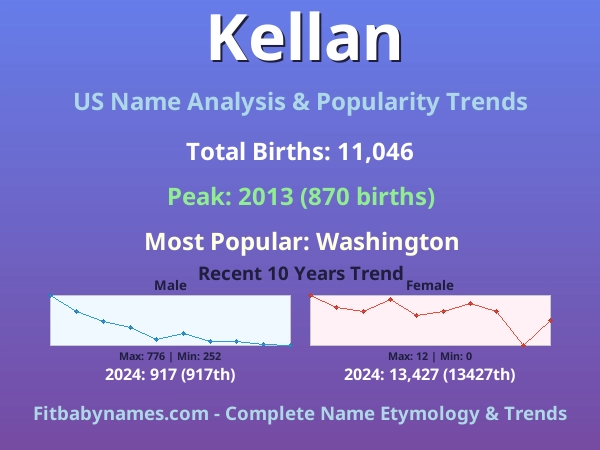 Kellan

US Name Analysis & Popularity Trends

Total Births: 11,046

Peak: 2013 (870 births)

Most Popular: Washington

Recent 10 Years Trend

Male

Max: 776 | Min: 252

2024: 917 (917th)

Female

Max: 12 | Min: 0

2024: 13,427 (13427th)

Fitbabynames.com - Complete Name Etymology & Trends